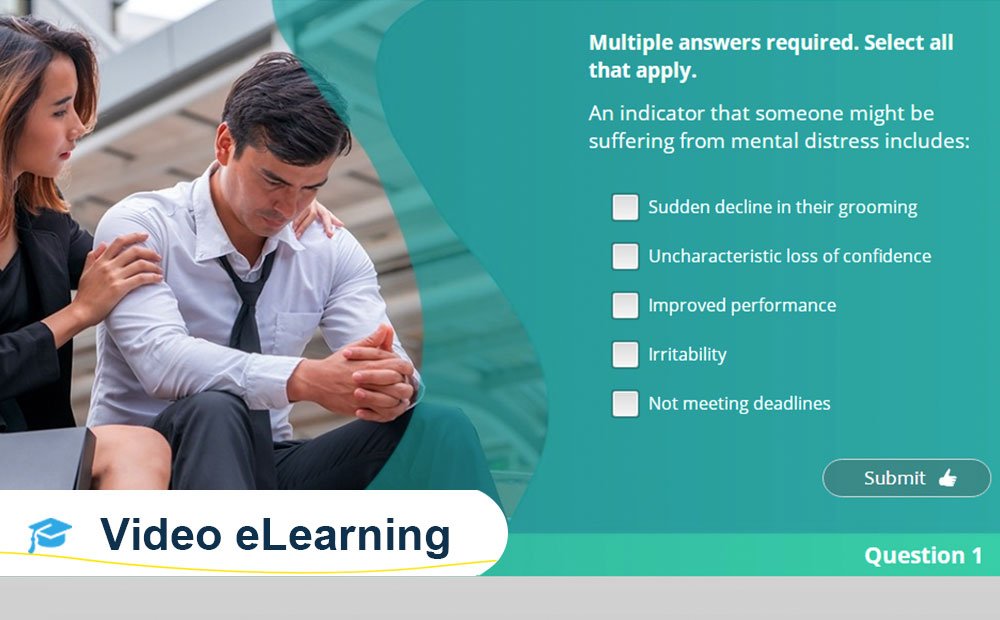 Multiple answers required. Select all that apply.

An indicator that someone might be suffering from mental distress includes:

Sudden decline in their grooming

Uncharacteristic loss of confidence

Improved performance

Irritability

Not meeting deadlines

Submit

Video eLearning

Question 1